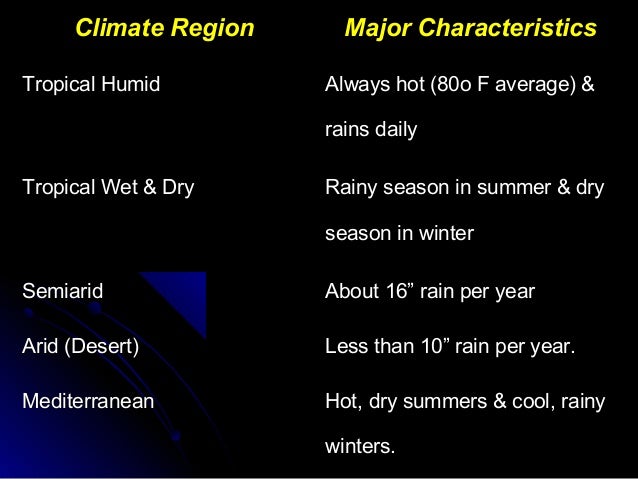 | Climate Region | Major Characteristics |
|---|---|
| Tropical Humid | Always hot (80o F average) & rains daily |
| Tropical Wet & Dry | Rainy season in summer & dry season in winter |
| Semiarid | About 16” rain per year |
| Arid (Desert) | Less than 10” rain per year. |
| Mediterranean | Hot, dry summers & cool, rainy winters. |